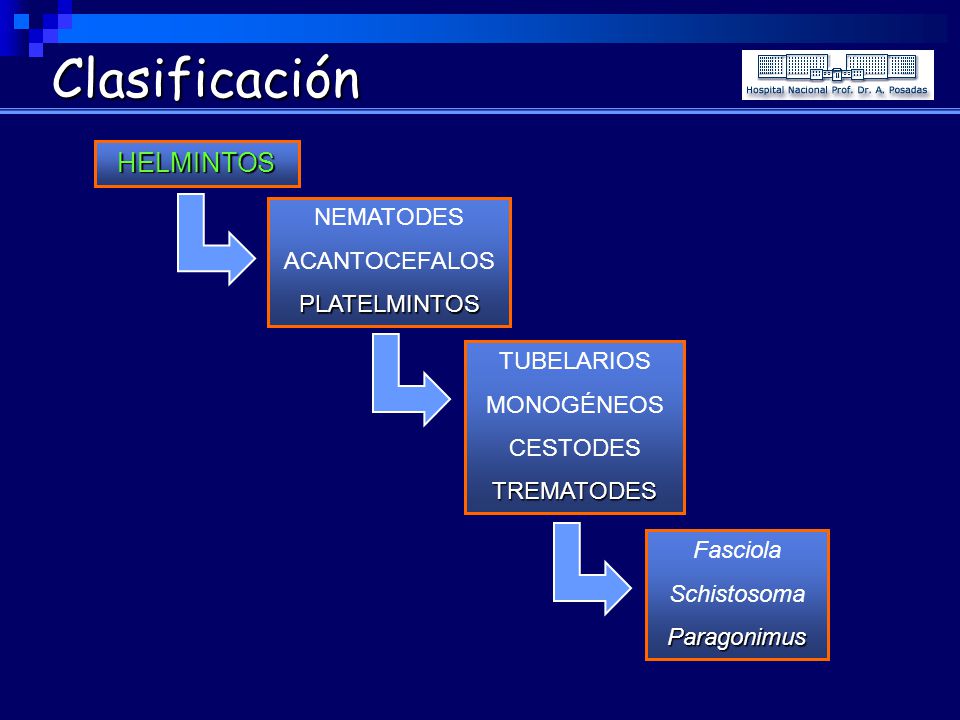 Clasificación

Hospital Nacional Prof. Dr. A. Posadas

HELMINTOS

NEMATODES
ACANTOCEFALOS
PLATELMINTOS

TUBELARIOS
MONOGÉNEOS
CESTODES
TREMATODES

Fasciola
Schistosoma
Paragonimus